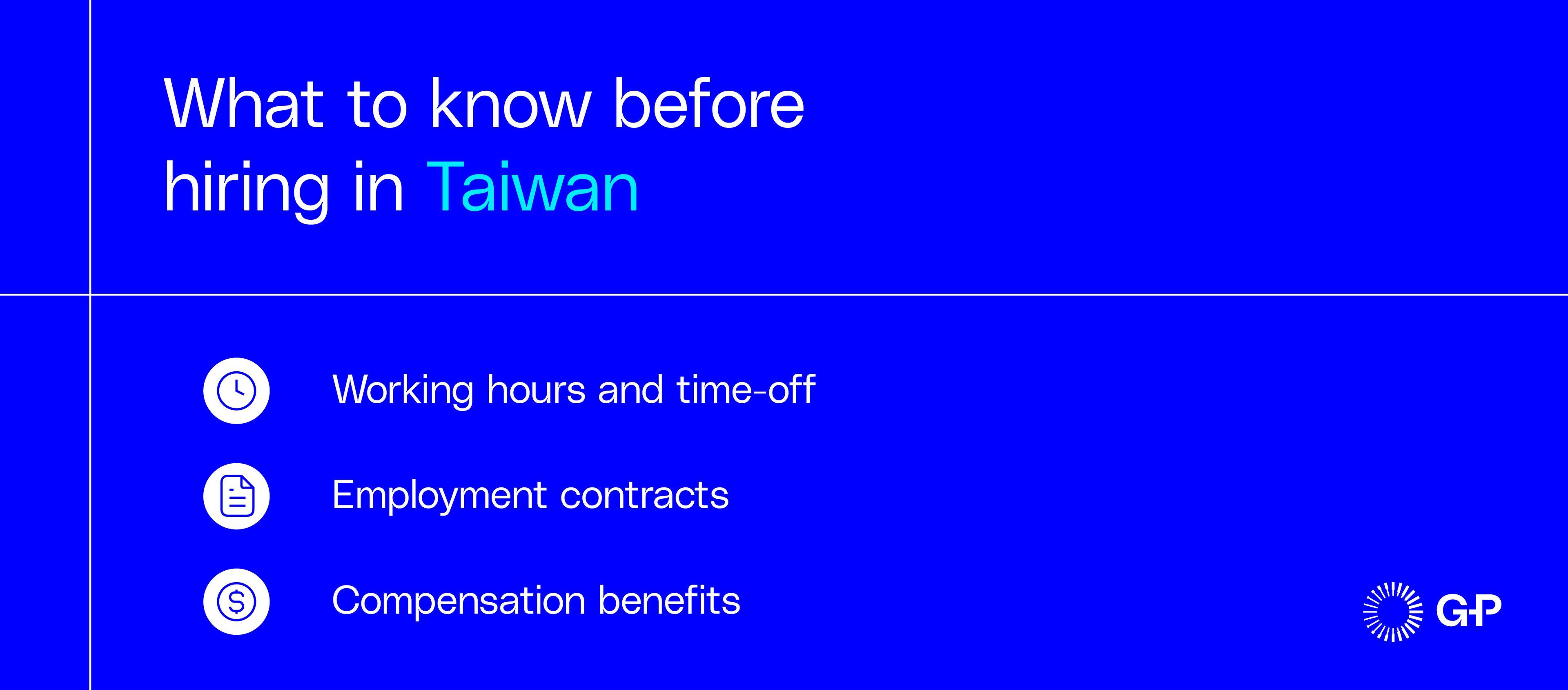 What to know before hiring in Taiwan

Working hours and time-off

Employment contracts

Compensation benefits

G-P